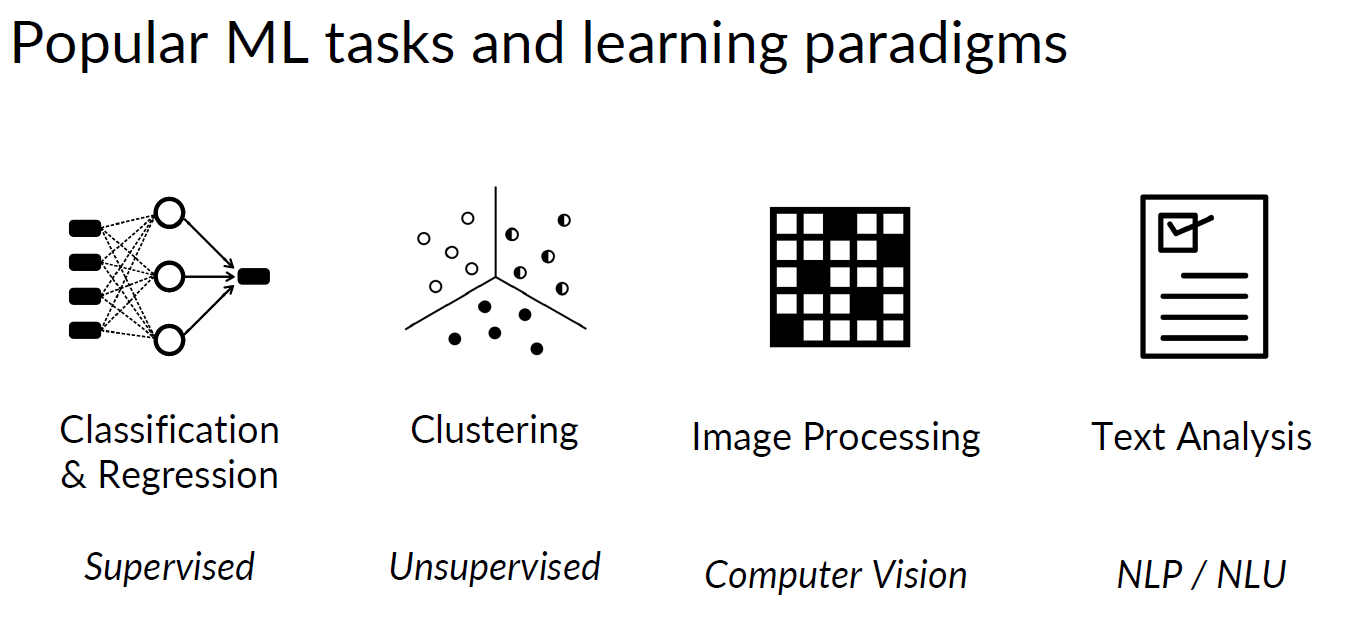 Popular ML tasks and learning paradigms

Classification & Regression

Supervised

Clustering

Unsupervised

Image Processing

Computer Vision

Text Analysis

NLP / NLU